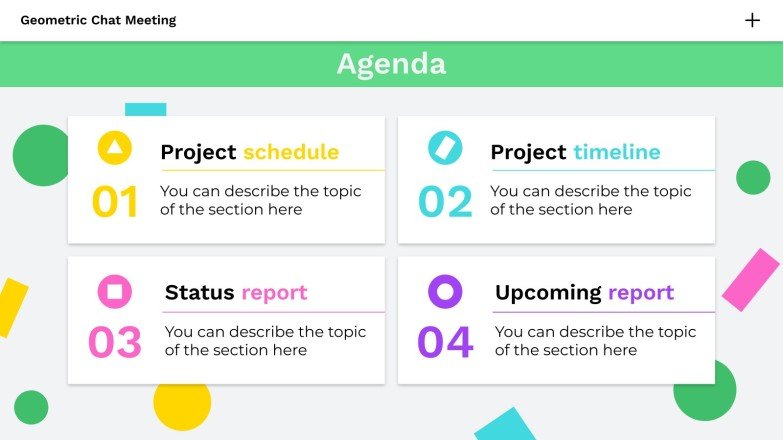 Geometric Chat Meeting

+

Agenda

Project schedule

01

You can describe the topic of the section here

Project timeline

02

You can describe the topic of the section here

Status report

03

You can describe the topic of the section here

Upcoming report

04

You can describe the topic of the section here